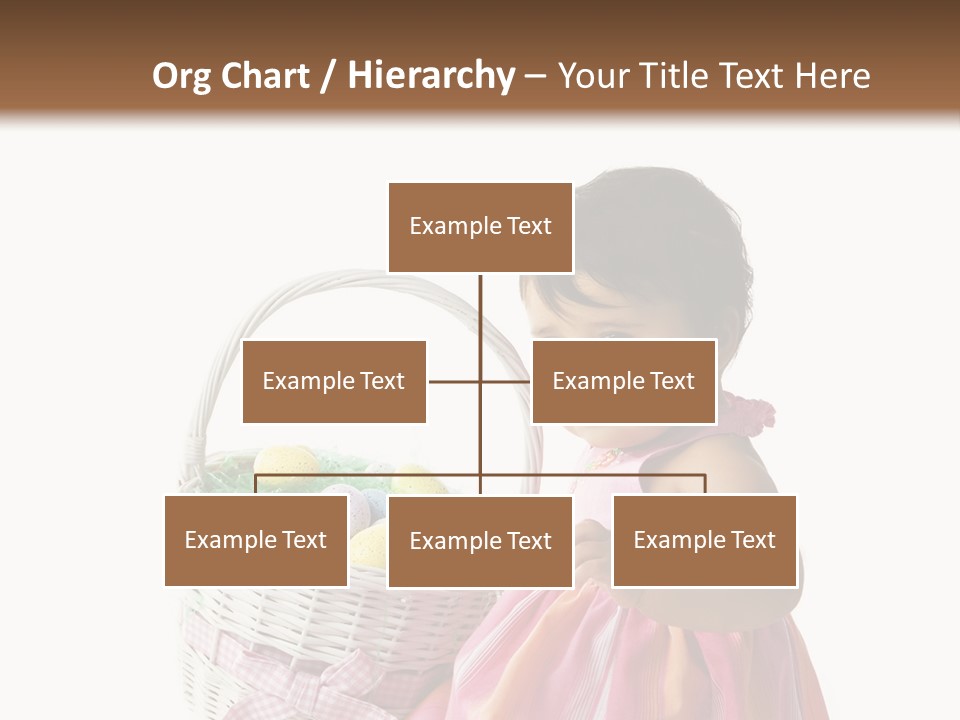 Org Chart / Hierarchy – Your Title Text Here

Example Text

Example Text

Example Text

Example Text

Example Text

Example Text